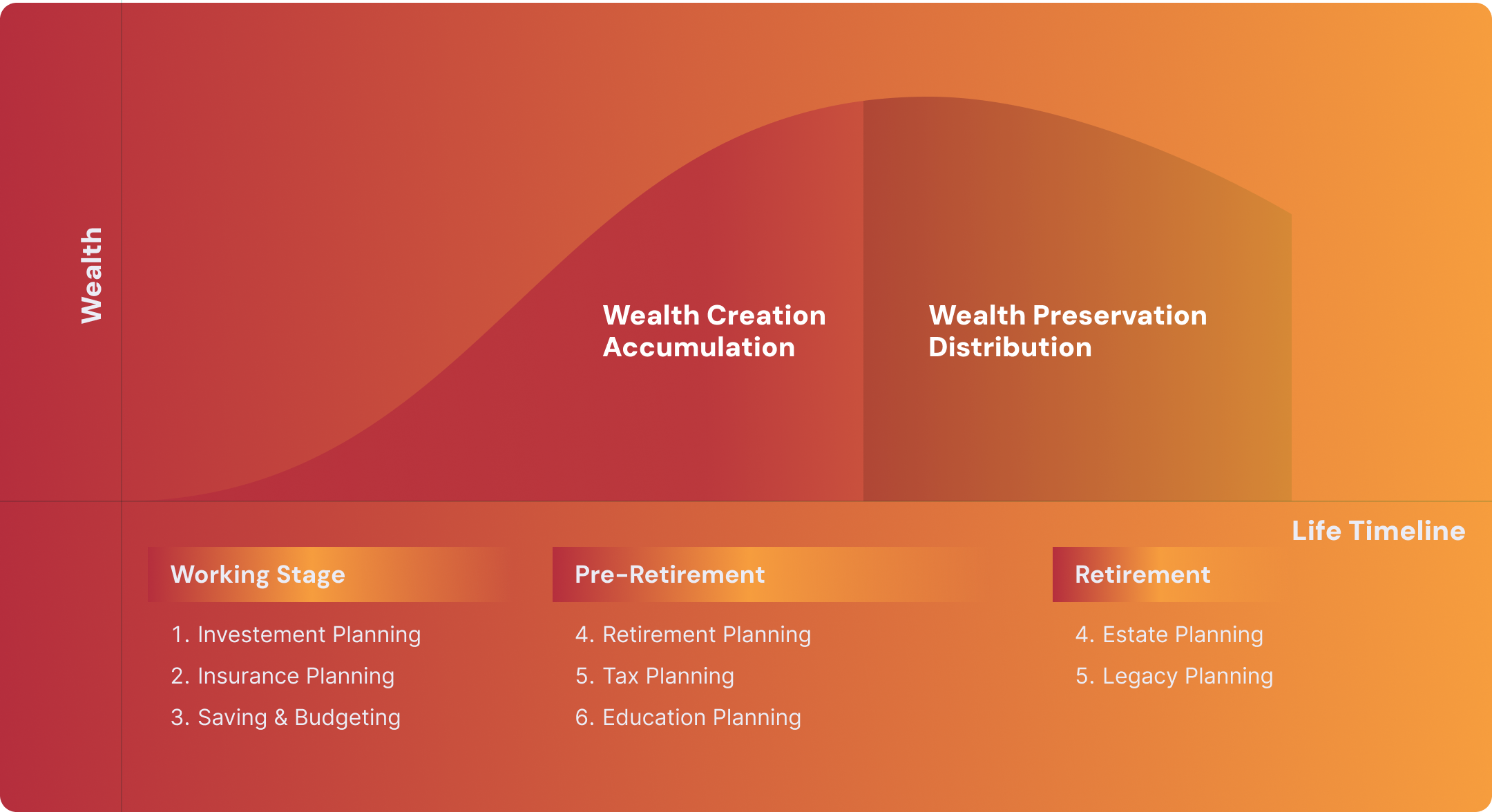 Wealth

Wealth Creation
Accumulation

Wealth Preservation
Distribution

Life Timeline

Working Stage

1. Investement Planning
2. Insurance Planning
3. Saving & Budgeting

Pre-Retirement

4. Retirement Planning
5. Tax Planning
6. Education Planning

Retirement

4. Estate Planning
5. Legacy Planning